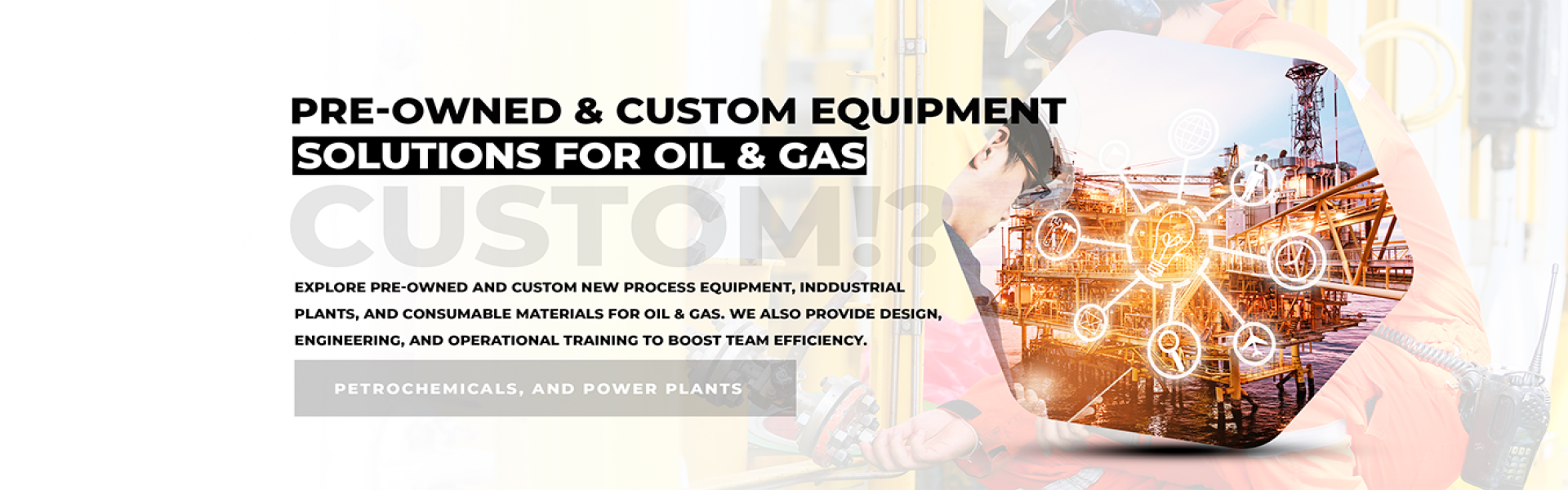 PRE-OWNED & CUSTOM EQUIPMENT
SOLUTIONS FOR OIL & GAS

CUSTOM!?

EXPLORE PRE-OWNED AND CUSTOM NEW PROCESS EQUIPMENT, INDDUSTRIAL PLANTS, AND CONSUMABLE MATERIALS FOR OIL & GAS. WE ALSO PROVIDE DESIGN, ENGINEERING, AND OPERATIONAL TRAINING TO BOOST TEAM EFFICIENCY.

PETROCHEMICALS, AND POWER PLANTS